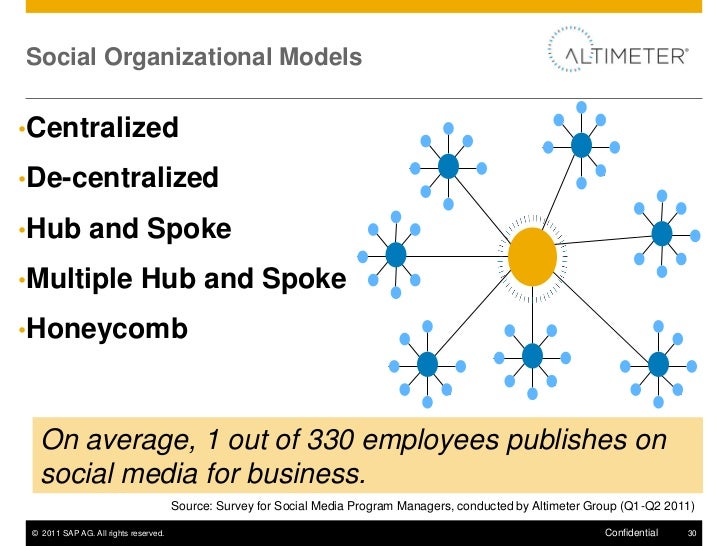 Social Organizational Models

ALTIMETER®

•Centralized

•De-centralized

•Hub and Spoke

•Multiple Hub and Spoke

•Honeycomb

On average, 1 out of 330 employees publishes on social media for business.

Source: Survey for Social Media Program Managers, conducted by Altimeter Group (Q1-Q2 2011)

© 2011 SAP AG. All rights reserved.

Confidential

30